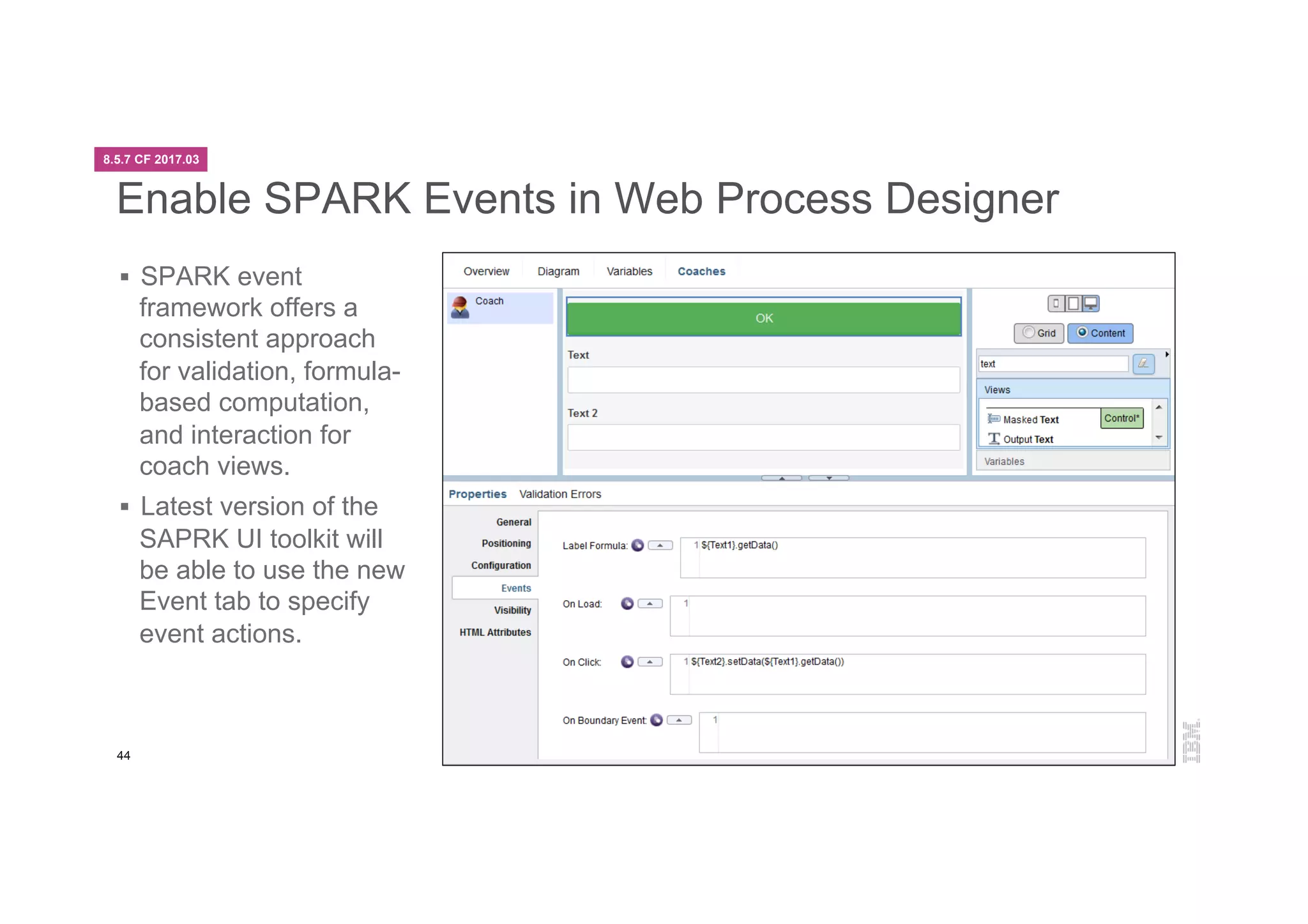 8.5.7 CF 2017.03

Enable SPARK Events in Web Process Designer

▪ SPARK event framework offers a consistent approach for validation, formula-based computation, and interaction for coach views.

▪ Latest version of the SAPRK UI toolkit will be able to use the new Event tab to specify event actions.

Overview Diagram Variables Coaches

Coach

OK

Text

Text 2

Grid Content

text

Views

Masked Text Control*

Output Text

Variables

Properties Validation Errors

General

Positioning

Configuration

Events

Visibility

HTML Attributes

Label Formula: 1 ${Text1}.getData()

On Load: 1

On Click: 1 ${Text2}.setData(${Text1}.getData())

On Boundary Event: 1

44

IBM